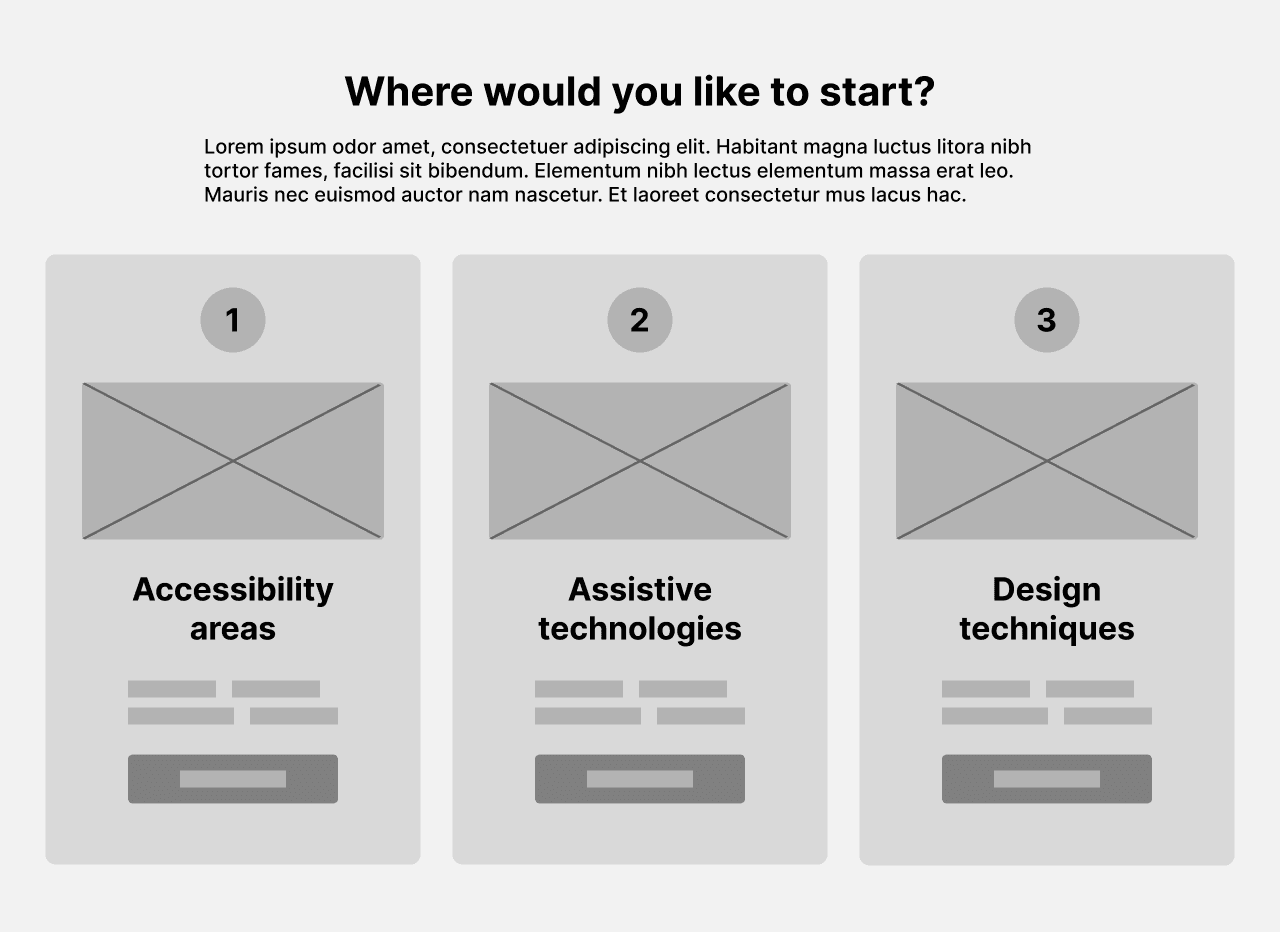 Where would you like to start?

Lorem ipsum odor amet, consectetuer adipiscing elit. Habitant magna luctus litora nibh tortor fames, facilisi sit bibendum. Elementum nibh lectus elementum massa erat leo. Mauris nec euismod auctor nam nascetur. Et laoreet consectetur mus lacus hac.

1

Accessibility areas

2

Assistive technologies

3

Design techniques